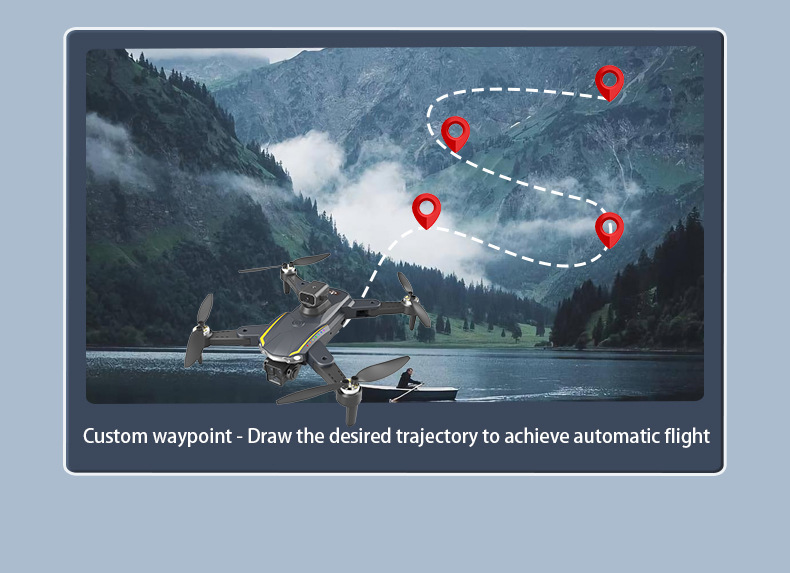 Custom waypoint - Draw the desired trajectory to achieve automatic flight